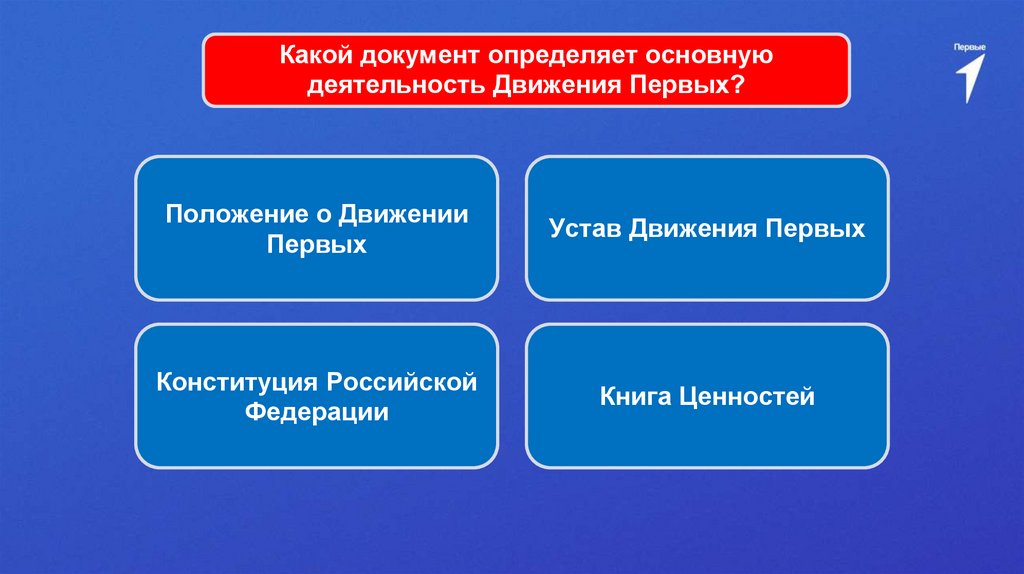 Какой документ определяет основную деятельность Движения Первых?

Первые

Положение о Движении Первых

Устав Движения Первых

Конституция Российской Федерации

Книга Ценностей